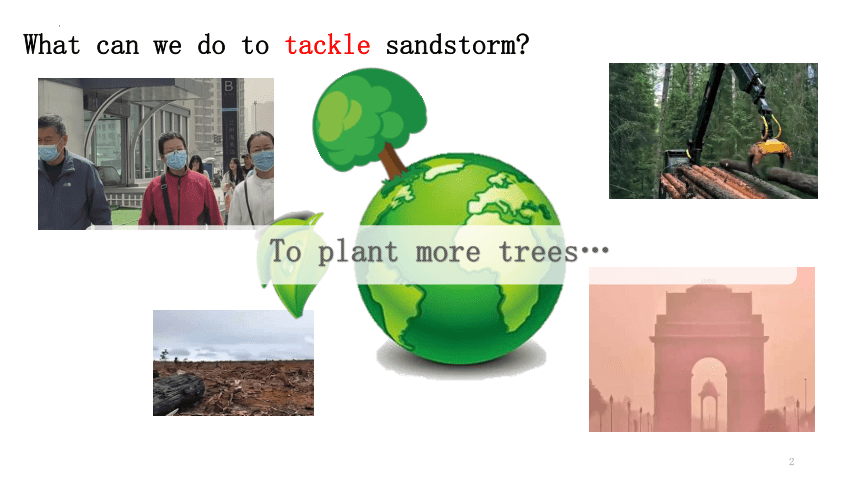 What can we do to tackle sandstorm?

B

To plant more trees…

2